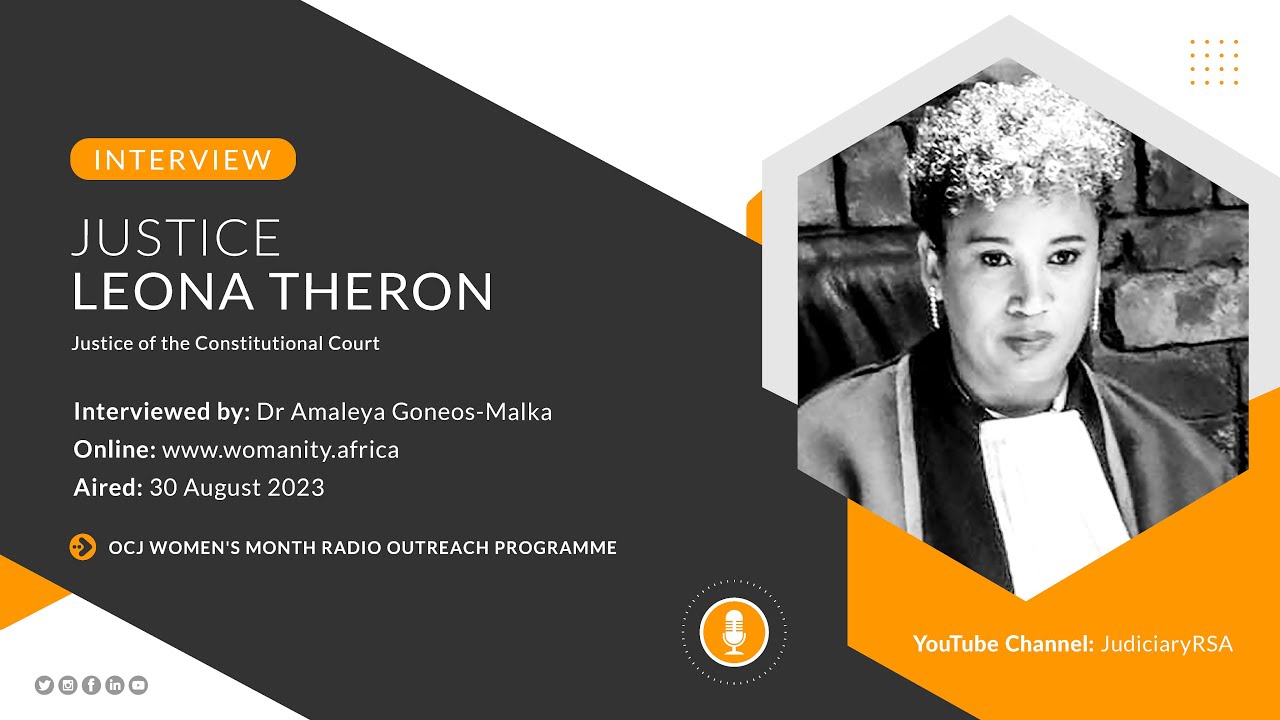 INTERVIEW

JUSTICE
LEONA THERON

Justice of the Constitutional Court

Interviewed by: Dr Amaleya Goneos-Malka
Online: www.womanity.africa
Aired: 30 August 2023

OCJ WOMEN'S MONTH RADIO OUTREACH PROGRAMME

YouTube Channel: JudiciaryRSA